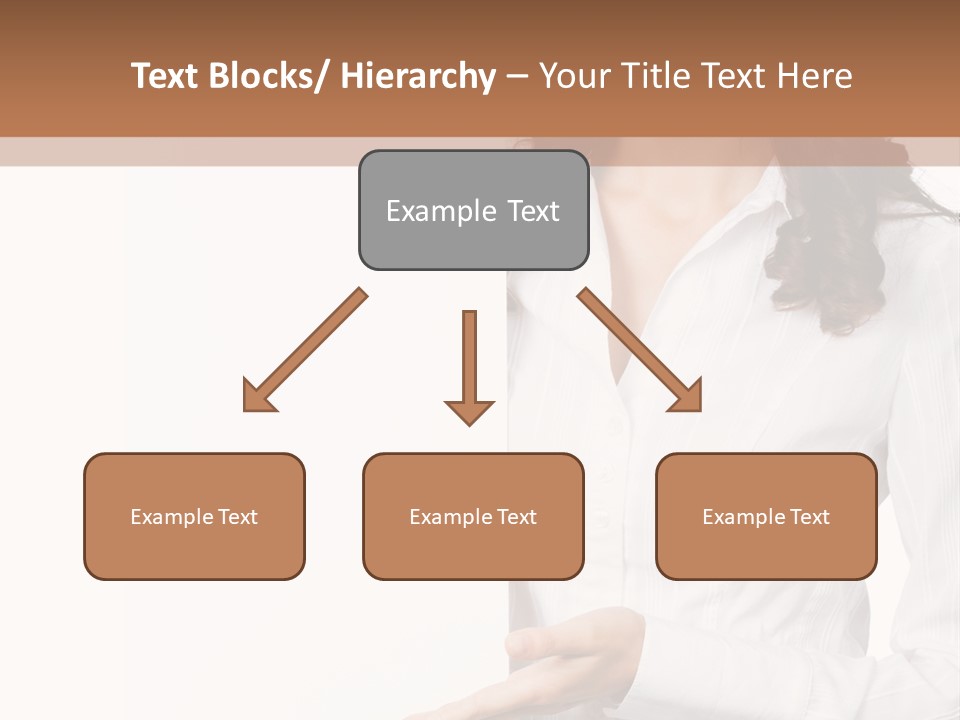 Text Blocks/ Hierarchy – Your Title Text Here

Example Text

Example Text

Example Text

Example Text